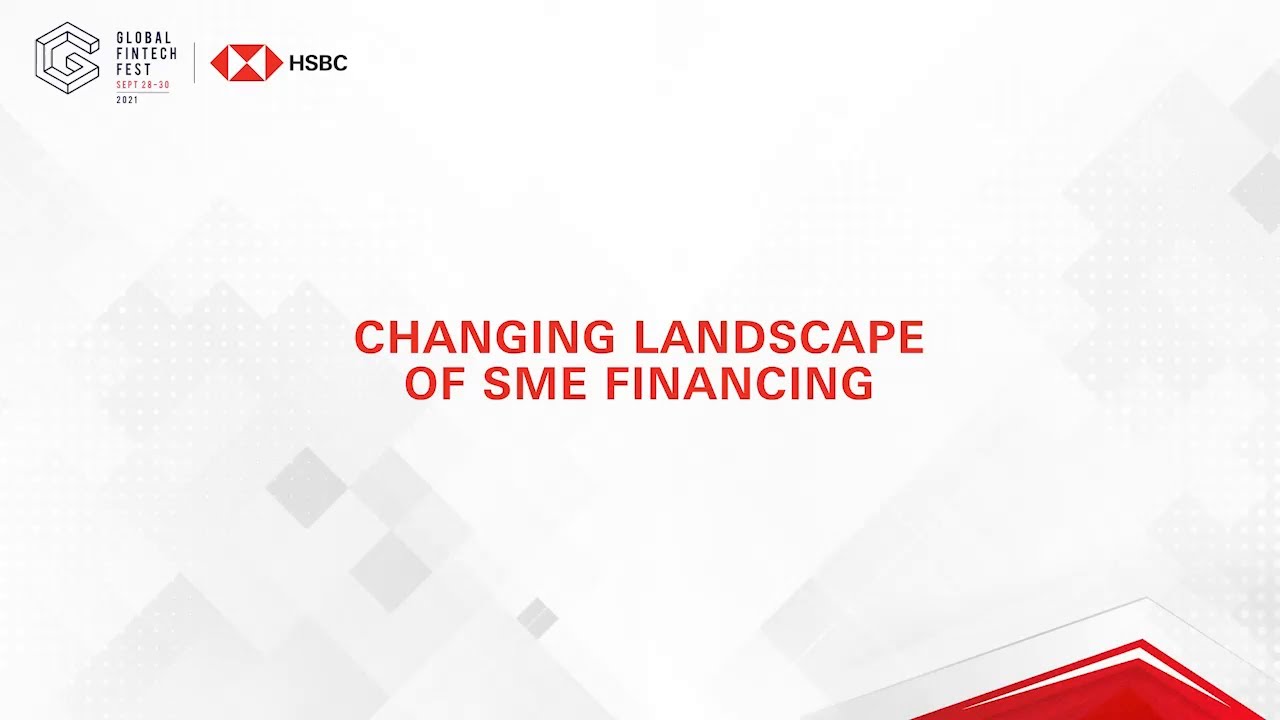 GLOBAL FINTECH FEST
SEPT 28-30
2021

HSBC

CHANGING LANDSCAPE OF SME FINANCING